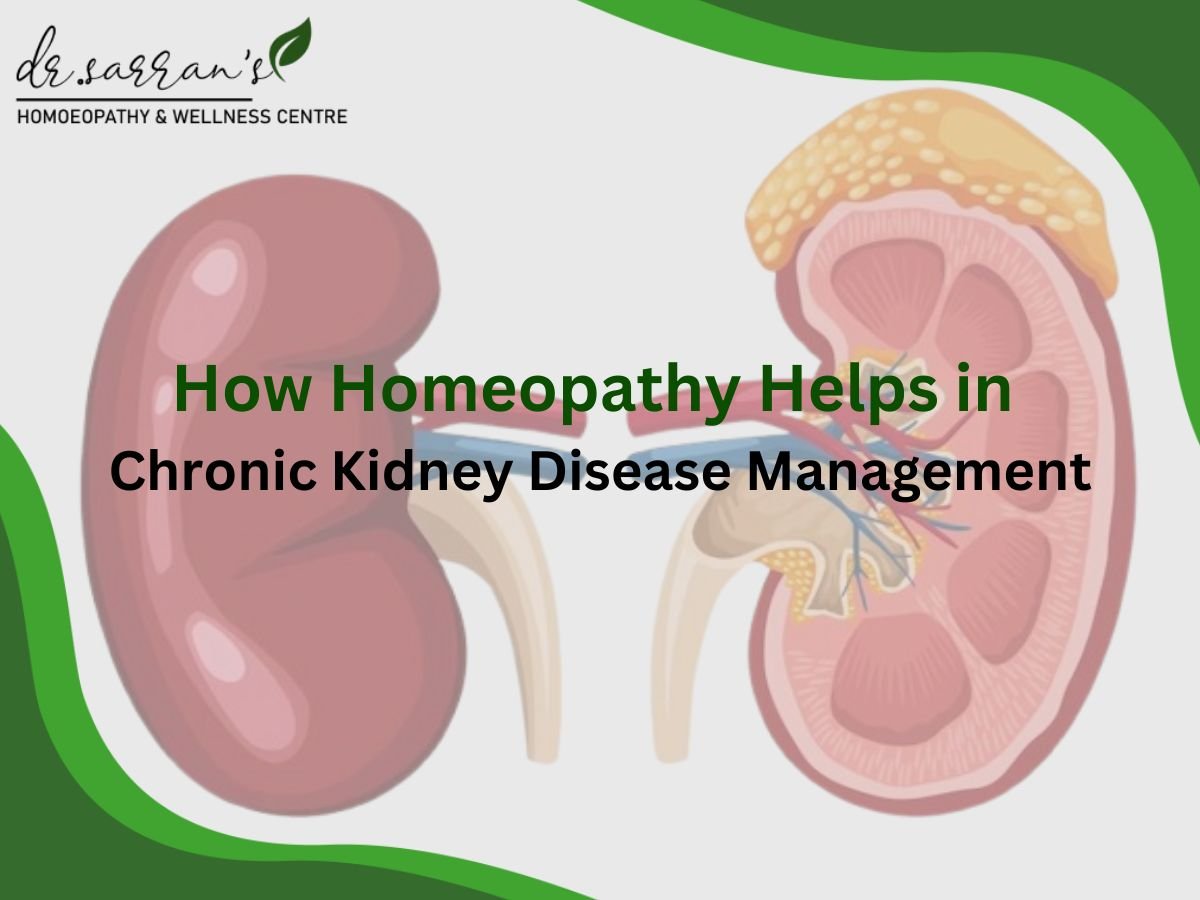 dr.sarran's
HOMOEOPATHY & WELLNESS CENTRE

How Homeopathy Helps in
Chronic Kidney Disease Management